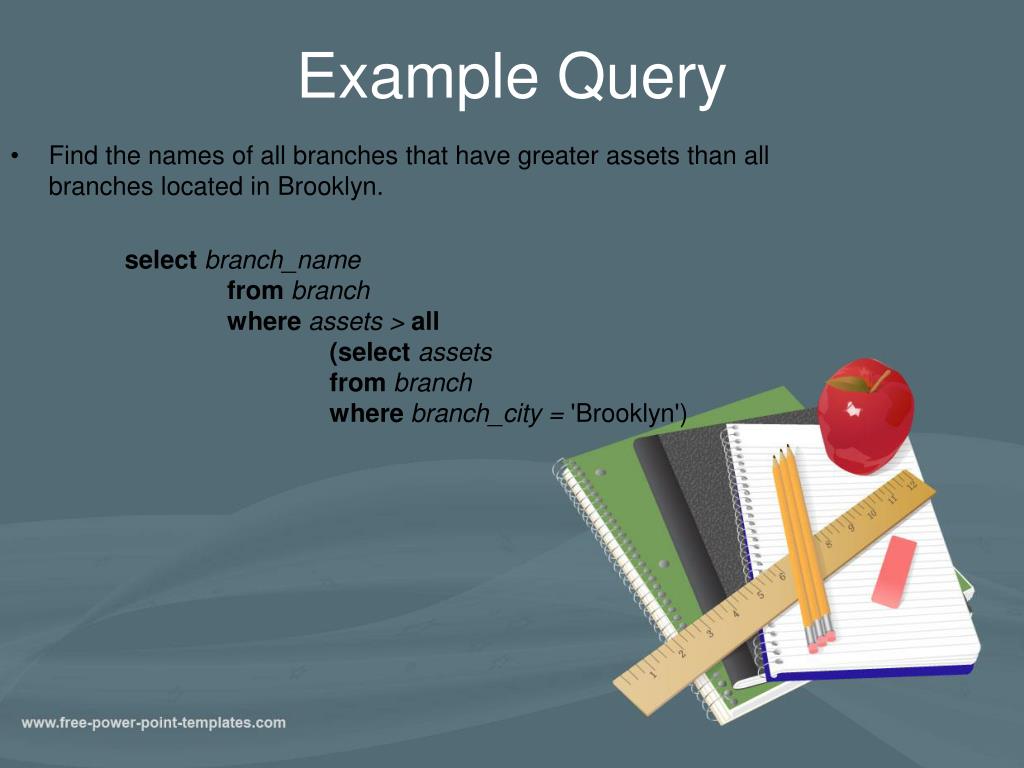 Example Query

• Find the names of all branches that have greater assets than all branches located in Brooklyn.

select branch_name
from branch
where assets > all
(select assets
from branch
where branch_city = 'Brooklyn')

1 2 3 4 5 6 7 8 9 10 11 12

www.free-power-point-templates.com